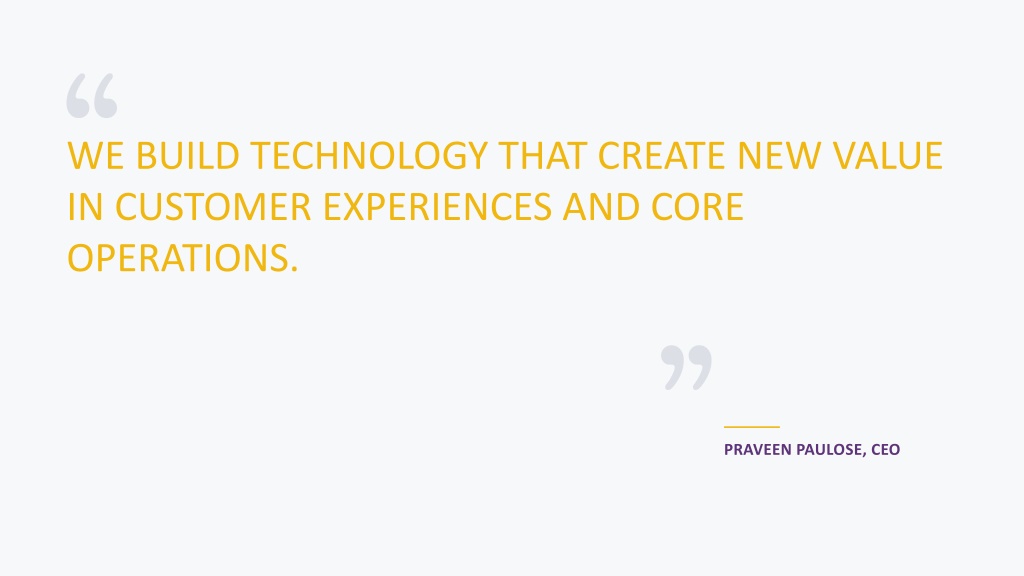 “
WE BUILD TECHNOLOGY THAT CREATE NEW VALUE IN CUSTOMER EXPERIENCES AND CORE OPERATIONS.
”

PRAVEEN PAULOSE, CEO